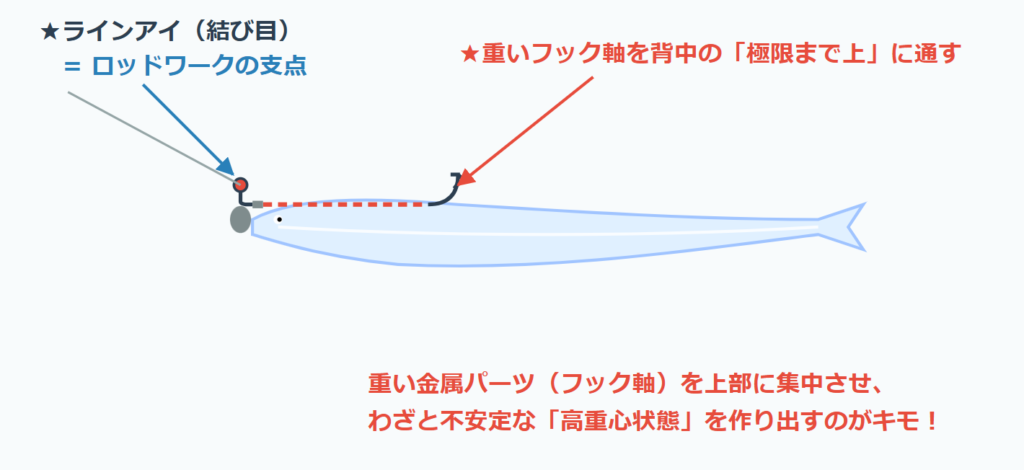 ★ラインアイ（結び目）
＝ ロッドワークの支点

★重いフック軸を背中の「極限まで上」に通す

重い金属パーツ（フック軸）を上部に集中させ、
わざと不安定な「高重心状態」を作り出すのがキモ！